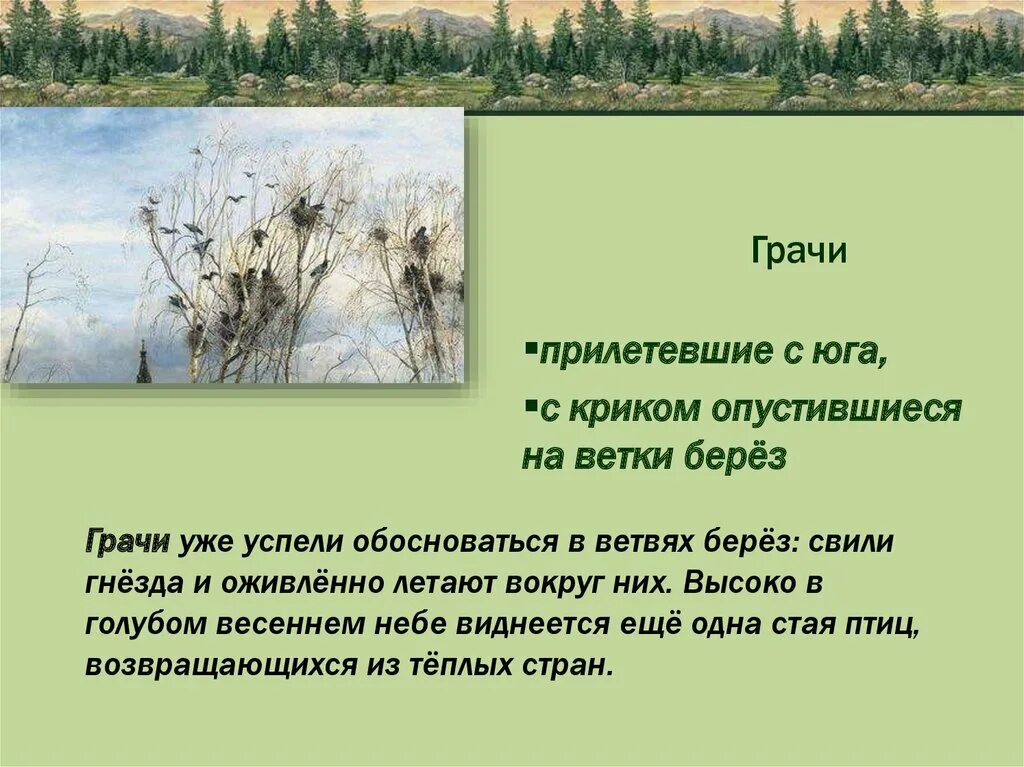 Грачи

▪прилетевшие с юга,

▪с криком опустившиеся на ветки берёз

Грачи уже успели обосноваться в ветвях берёз: свили гнёзда и оживлённо летают вокруг них. Высоко в голубом весеннем небе виднеется ещё одна стая птиц, возвращающихся из тёплых стран.